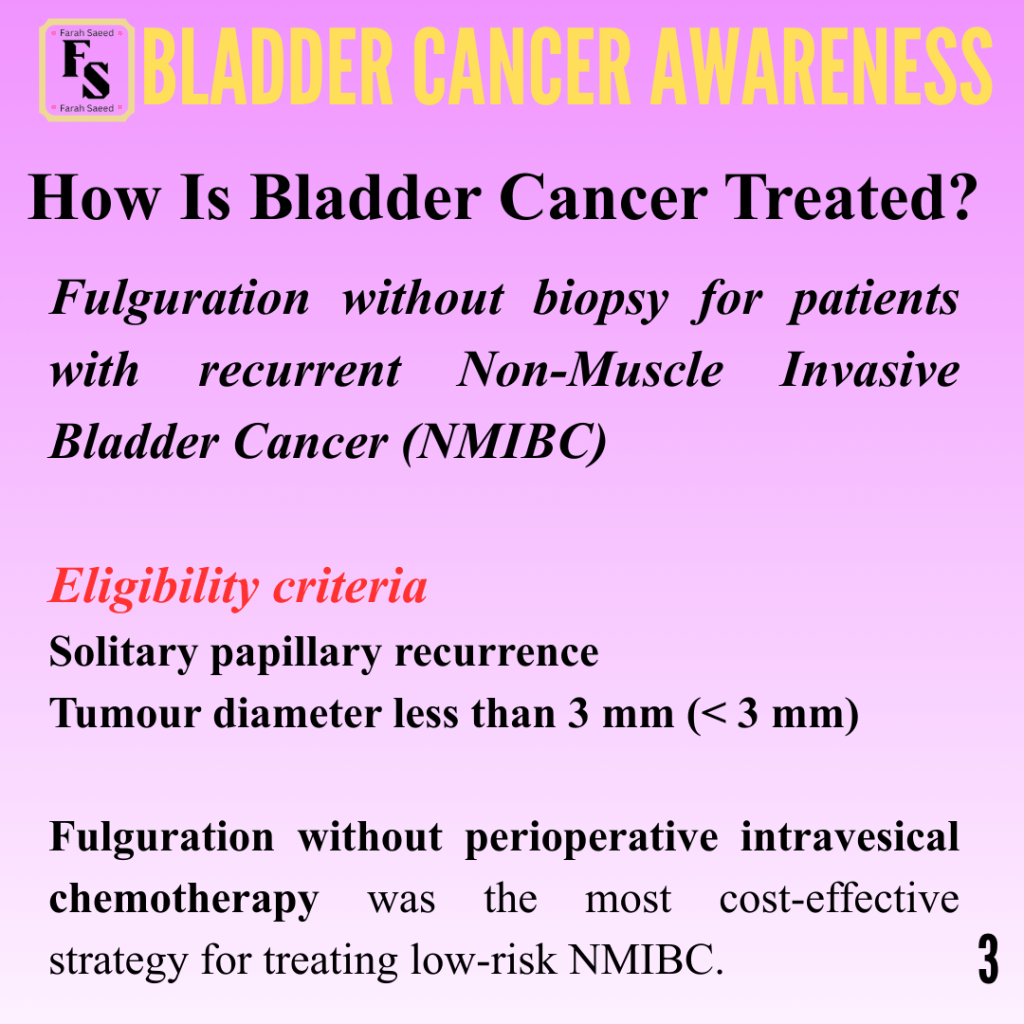 Farah Saeed
FS
Farah Saeed

BLADDER CANCER AWARENESS

How Is Bladder Cancer Treated?

Fulguration without biopsy for patients with recurrent Non-Muscle Invasive Bladder Cancer (NMIBC)

Eligibility criteria
Solitary papillary recurrence
Tumour diameter less than 3 mm (< 3 mm)

Fulguration without perioperative intravesical chemotherapy was the most cost-effective strategy for treating low-risk NMIBC.

3